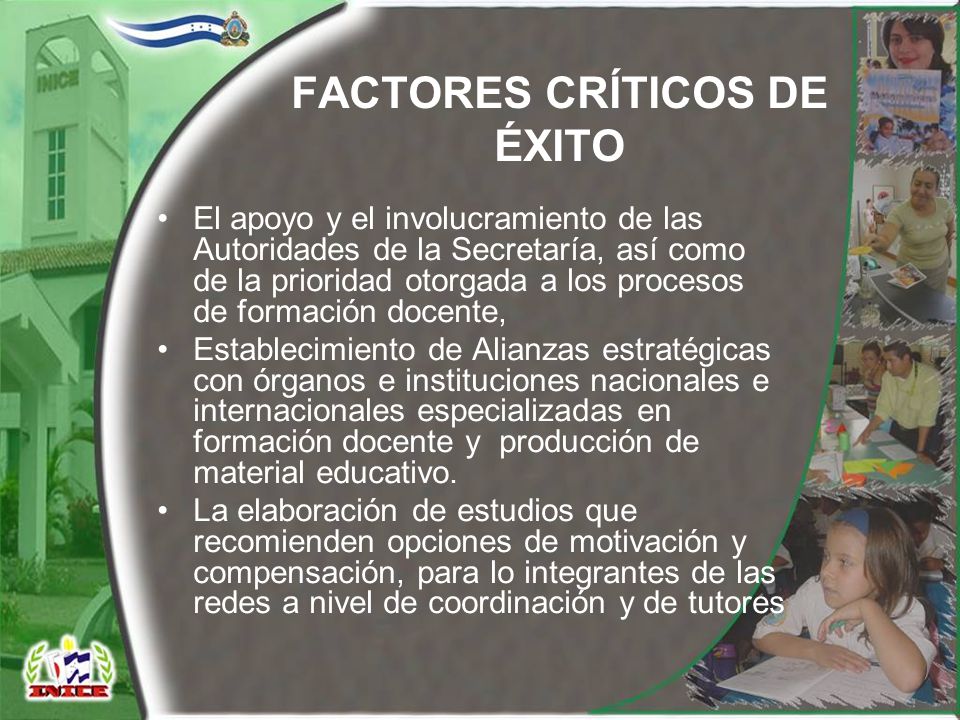 INICE

FACTORES CRÍTICOS DE ÉXITO

• El apoyo y el involucramiento de las Autoridades de la Secretaría, así como de la prioridad otorgada a los procesos de formación docente,
• Establecimiento de Alianzas estratégicas con órganos e instituciones nacionales e internacionales especializadas en formación docente y producción de material educativo.
• La elaboración de estudios que recomienden opciones de motivación y compensación, para lo integrantes de las redes a nivel de coordinación y de tutores

INICE